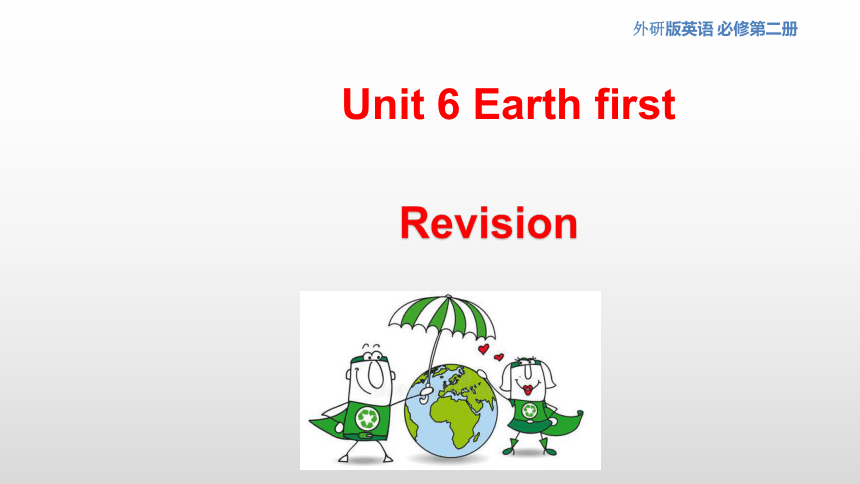 外研版英语 必修第二册

Unit 6 Earth first

Revision